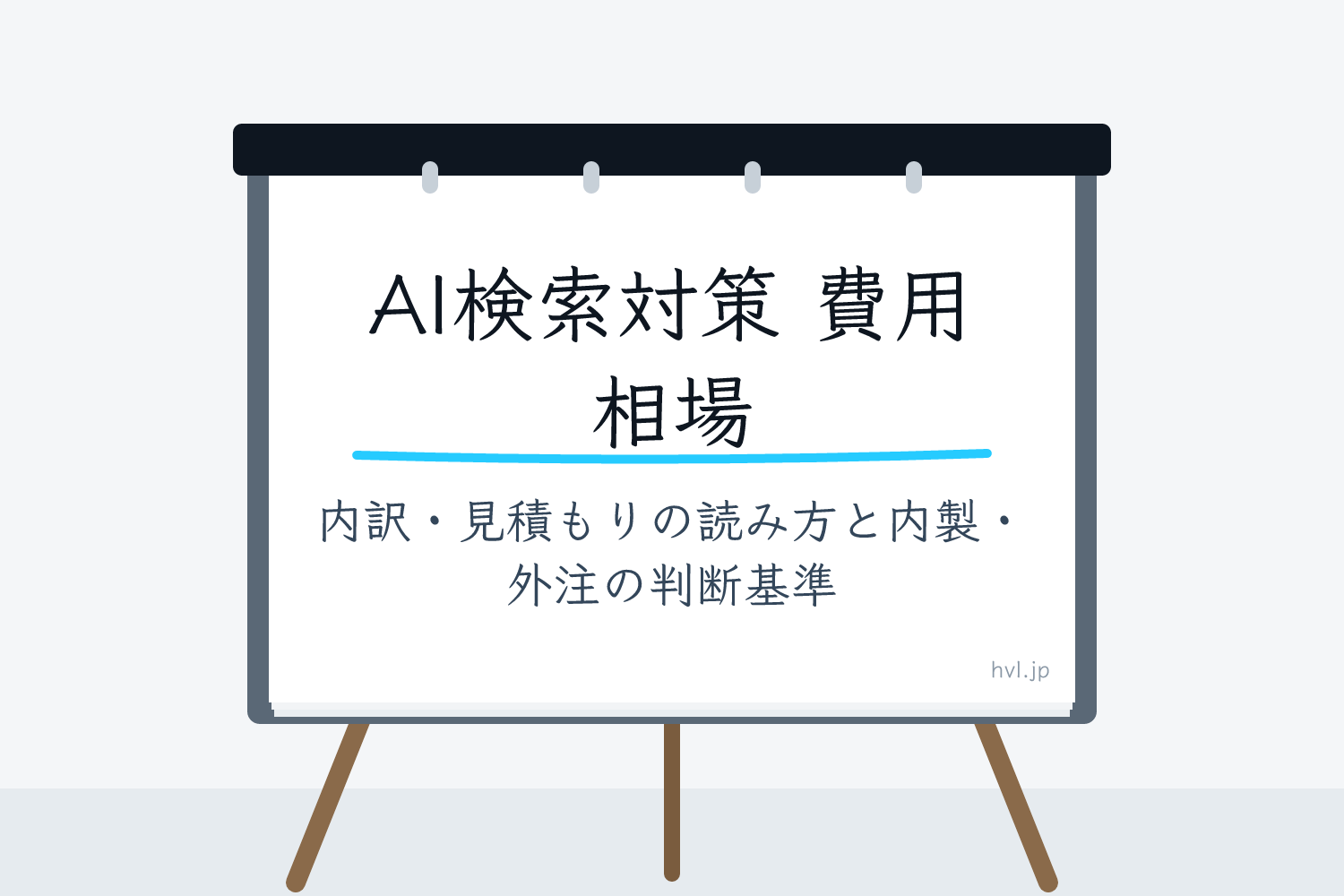 AI検索対策 費用相場

内訳・見積もりの読み方と内製・外注の判断基準

hvl.jp